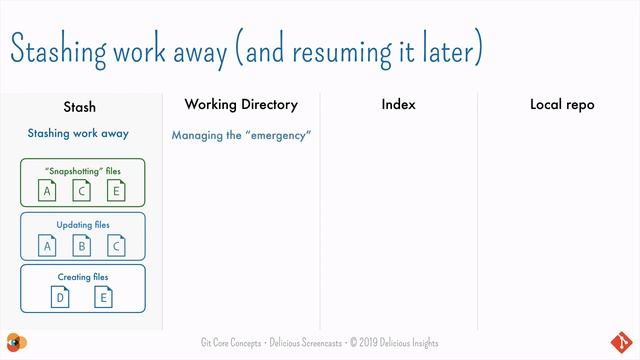 Stashing work away (and resuming it later)

Stash

Stashing work away

"Snapshotting" files

A C E

Updating files

A B C

Creating files

D E

Working Directory

Managing the "emergency"

Index

Local repo

Git Core Concepts • Delicious Screencasts • © 2019 Delicious Insights